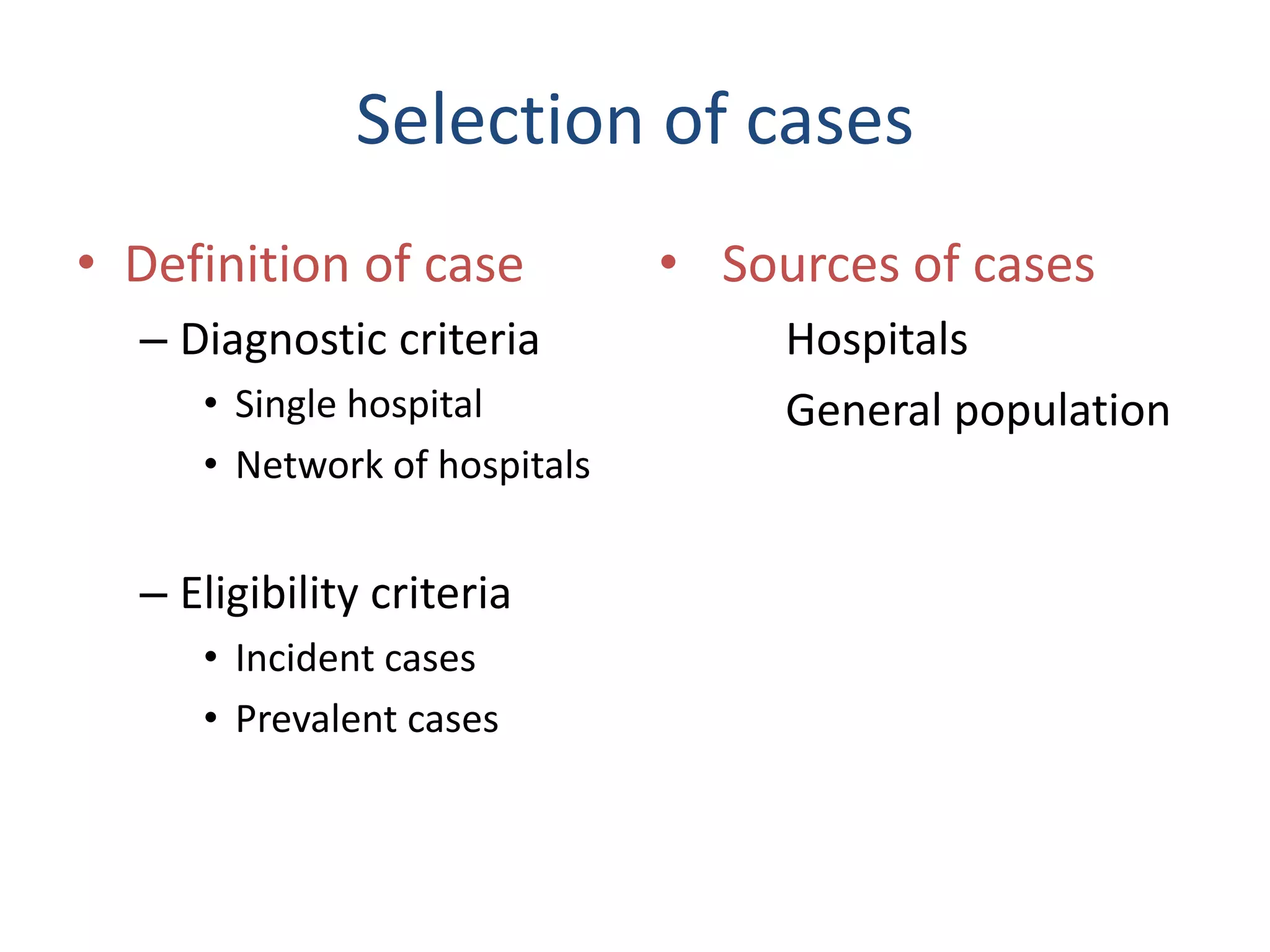 Selection of cases

• Definition of case

– Diagnostic criteria

• Single hospital

• Network of hospitals

– Eligibility criteria

• Incident cases

• Prevalent cases

• Sources of cases

Hospitals

General population